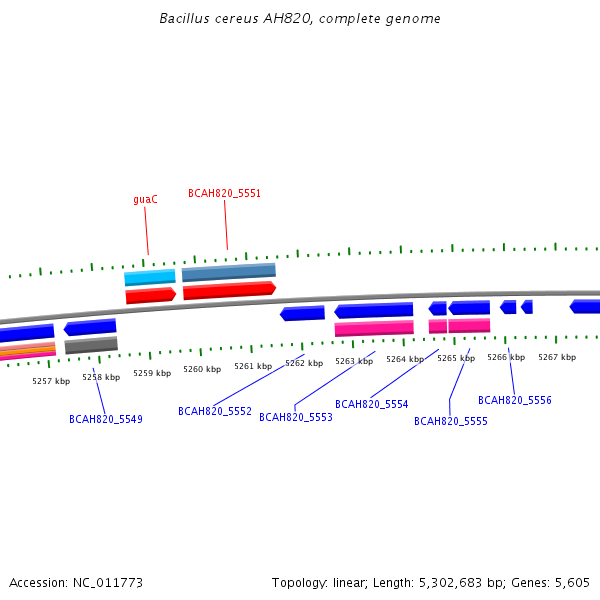 Bacillus cereus AH820, complete genome

guaC

BCAH820_5551

5257 kbp
5258 kbp
5259 kbp
5260 kbp
5261 kbp
5262 kbp
5263 kbp
5264 kbp
5265 kbp
5266 kbp
5267 kbp

BCAH820_5549
BCAH820_5552
BCAH820_5553
BCAH820_5554
BCAH820_5555
BCAH820_5556

Accession: NC_011773

Topology: linear; Length: 5,302,683 bp; Genes: 5,605